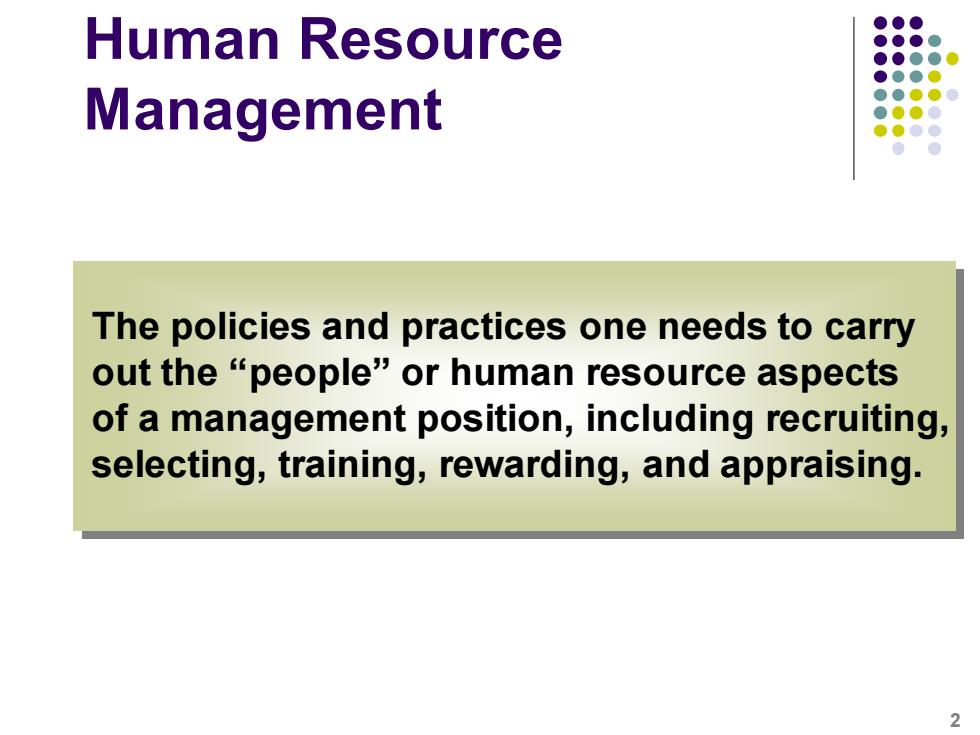 Human Resource Management

The policies and practices one needs to carry out the “people” or human resource aspects of a management position, including recruiting, selecting, training, rewarding, and appraising.

2